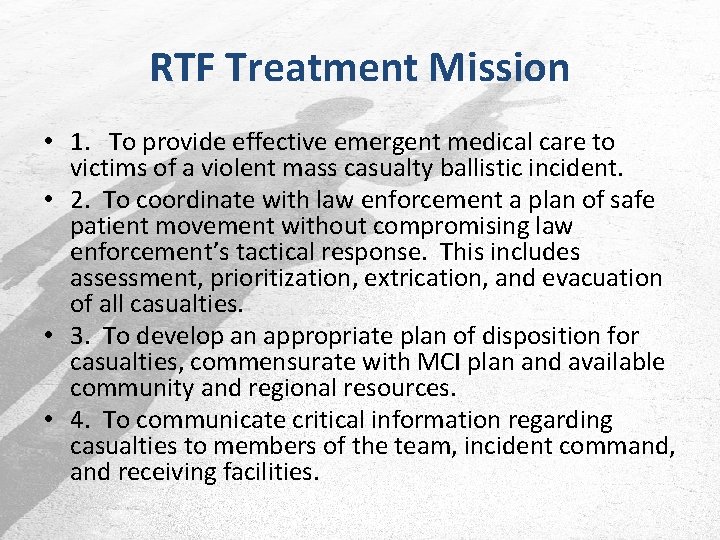 RTF Treatment Mission

• 1. To provide effective emergent medical care to victims of a violent mass casualty ballistic incident.
• 2. To coordinate with law enforcement a plan of safe patient movement without compromising law enforcement's tactical response. This includes assessment, prioritization, extrication, and evacuation of all casualties.
• 3. To develop an appropriate plan of disposition for casualties, commensurate with MCI plan and available community and regional resources.
• 4. To communicate critical information regarding casualties to members of the team, incident command, and receiving facilities.